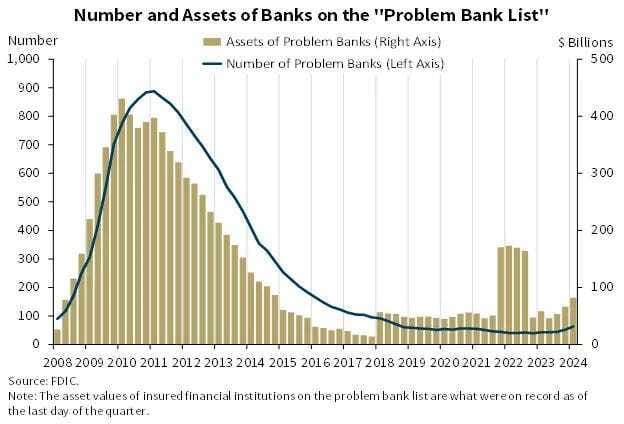 Number and Assets of Banks on the "Problem Bank List"

Number

Assets of Problem Banks (Right Axis)

Number of Problem Banks (Left Axis)

$ Billions

1,000
900
800
700
600
500
400
300
200
100
0

500
400
300
200
100
0

2008 2009 2010 2011 2012 2013 2014 2015 2016 2017 2018 2019 2020 2021 2022 2023 2024

Source: FDIC.
Note: The asset values of insured financial institutions on the problem bank list are what were on record as of the last day of the quarter.